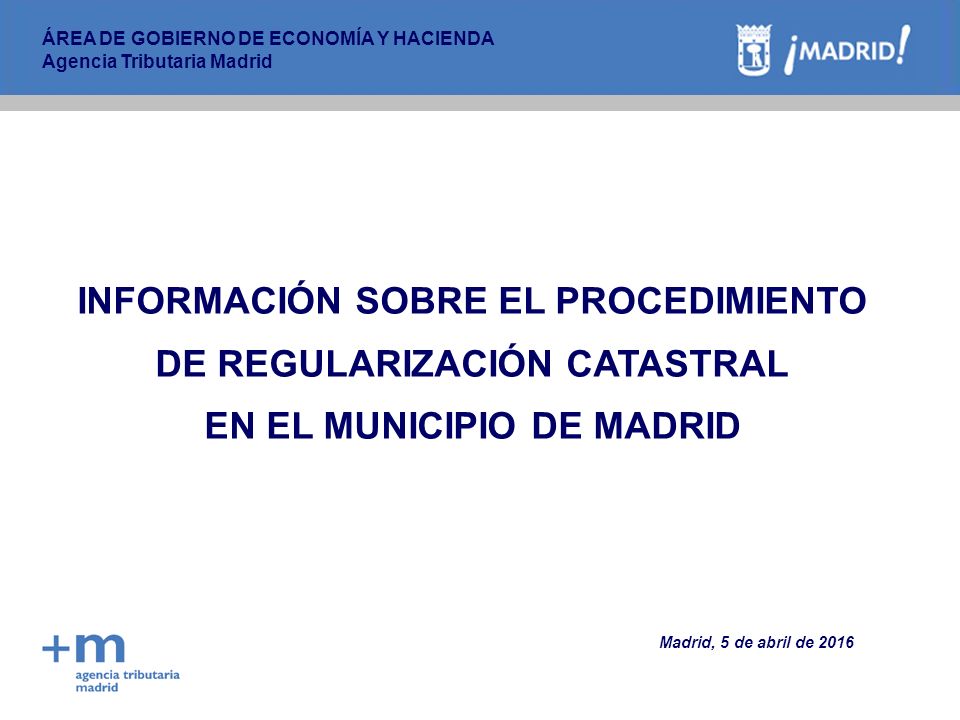 ÁREA DE GOBIERNO DE ECONOMÍA Y HACIENDA
Agencia Tributaria Madrid

¡MADRID!

INFORMACIÓN SOBRE EL PROCEDIMIENTO
DE REGULARIZACIÓN CATASTRAL
EN EL MUNICIPIO DE MADRID

+m
agencia tributaria
madrid

Madrid, 5 de abril de 2016